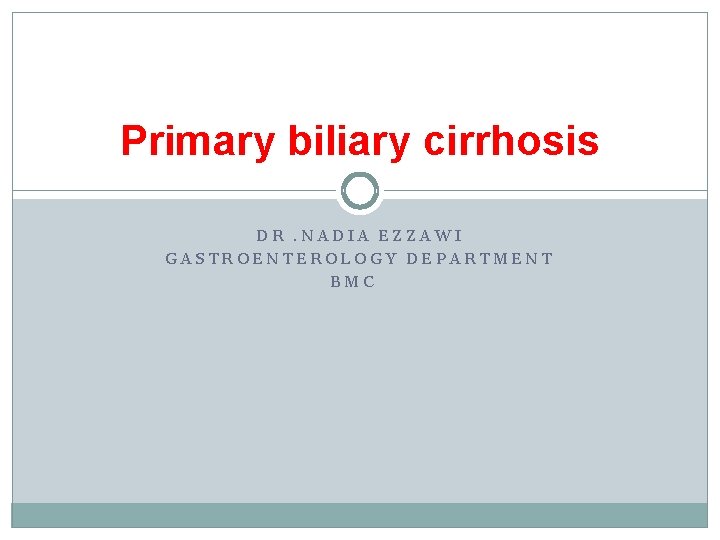 Primary biliary cirrhosis

DR .NADIA EZZAWI
GASTROENTEROLOGY DEPARTMENT
BMC